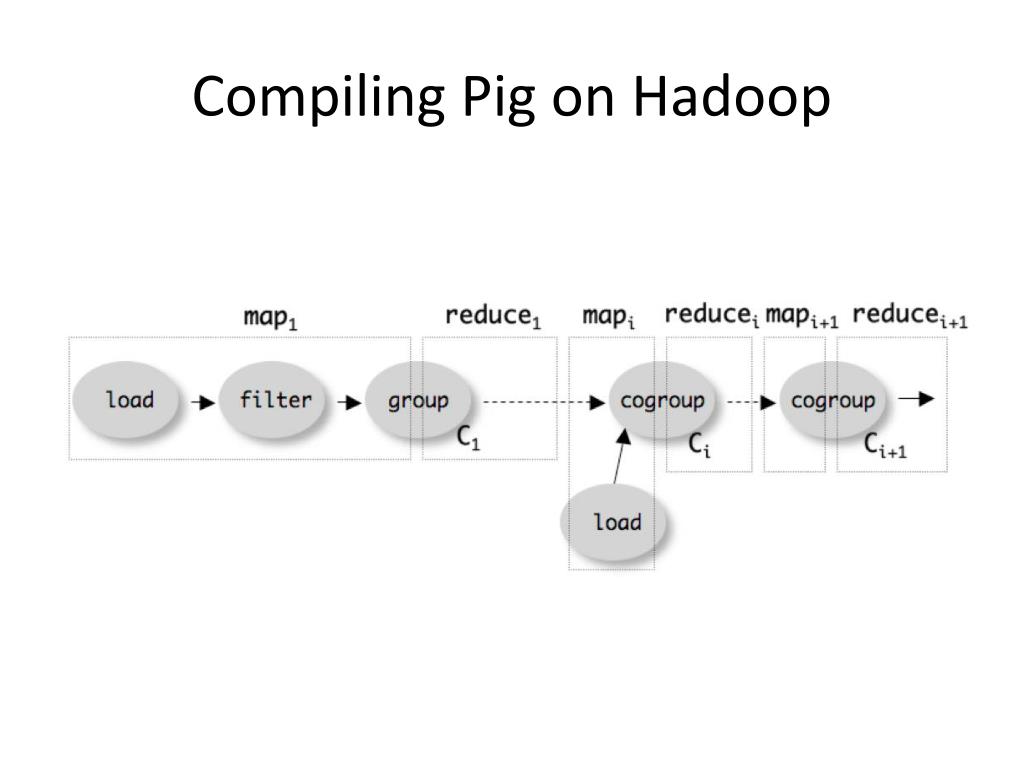 Compiling Pig on Hadoop

$map_1$

$reduce_1$

$map_i$

$reduce_i$

$map_{i+1}$

$reduce_{i+1}$

load

filter

group

$C_1$

cogroup

$C_i$

cogroup

$C_{i+1}$

load